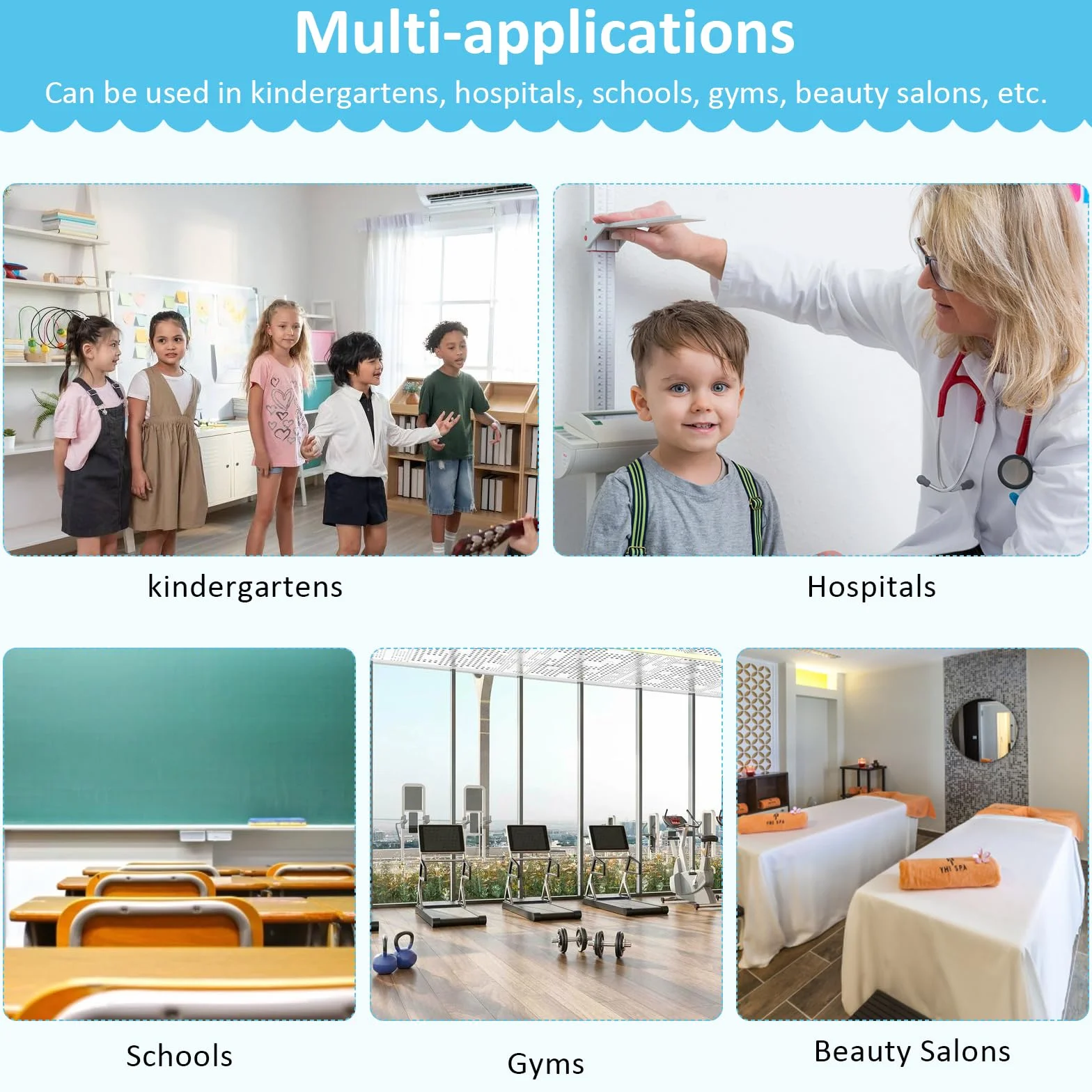 Multi-applications

Can be used in kindergartens, hospitals, schools, gyms, beauty salons, etc.

kindergartens

Hospitals

YHI SPA

YHI SPA

Schools

Gyms

Beauty Salons